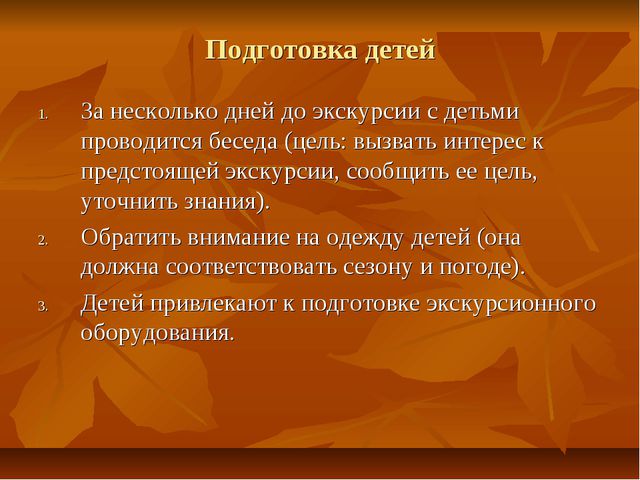 Подготовка детей

1. За несколько дней до экскурсии с детьми проводится беседа (цель: вызвать интерес к предстоящей экскурсии, сообщить ее цель, уточнить знания).
2. Обратить внимание на одежду детей (она должна соответствовать сезону и погоде).
3. Детей привлекают к подготовке экскурсионного оборудования.